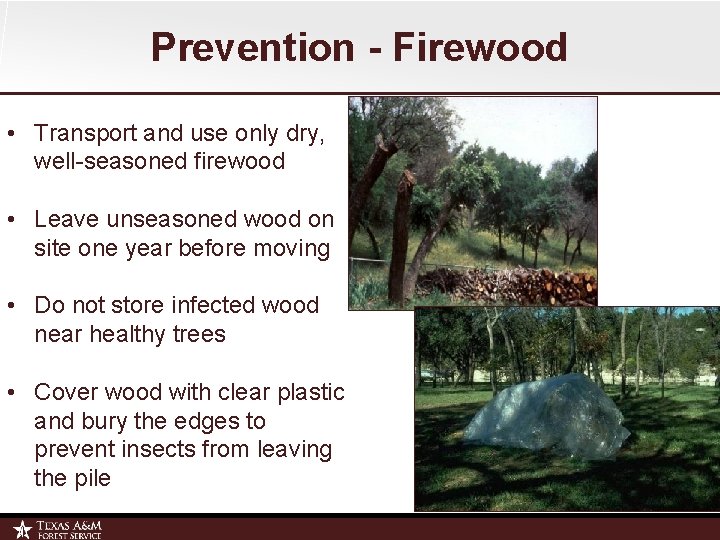 Prevention - Firewood

• Transport and use only dry, well-seasoned firewood

• Leave unseasoned wood on site one year before moving

• Do not store infected wood near healthy trees

• Cover wood with clear plastic and bury the edges to prevent insects from leaving the pile

TEXAS A&M FOREST SERVICE